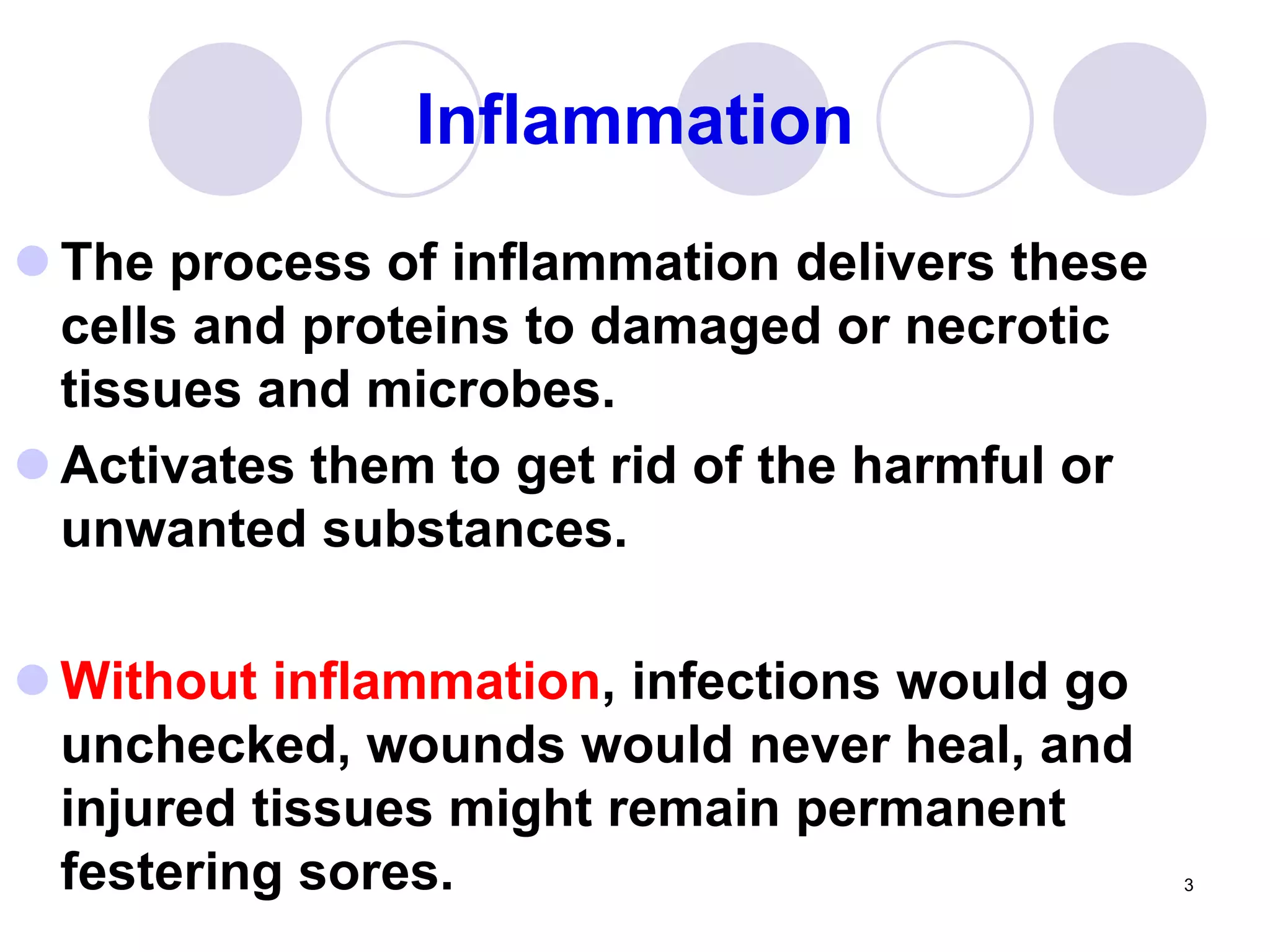 Inflammation

The process of inflammation delivers these cells and proteins to damaged or necrotic tissues and microbes.

Activates them to get rid of the harmful or unwanted substances.

Without inflammation, infections would go unchecked, wounds would never heal, and injured tissues might remain permanent festering sores.

3